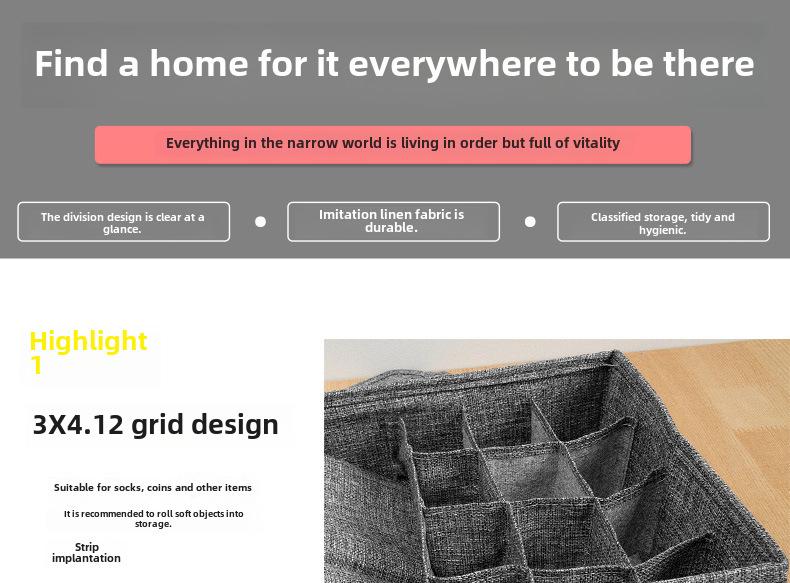 Find a home for it everywhere to be there

Everything in the narrow world is living in order but full of vitality

The division design is clear at a glance.

Imitation linen fabric is durable.

Classified storage, tidy and hygienic.

Highlight 1

3X4.12 grid design

Suitable for socks, coins and other items

It is recommended to roll soft objects into storage.

Strip implantation